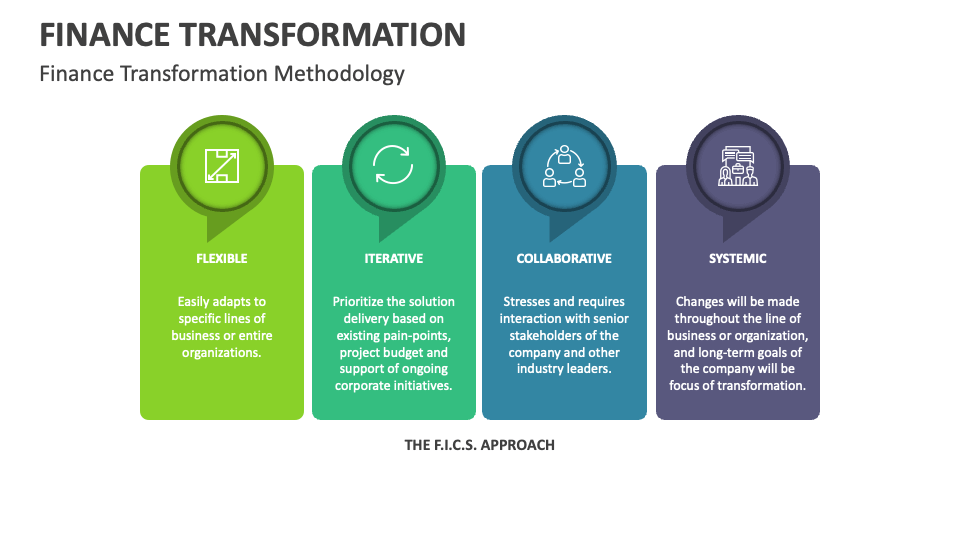 FINANCE TRANSFORMATION

Finance Transformation Methodology

FLEXIBLE

Easily adapts to specific lines of business or entire organizations.

ITERATIVE

Prioritize the solution delivery based on existing pain-points, project budget and support of ongoing corporate initiatives.

COLLABORATIVE

Stresses and requires interaction with senior stakeholders of the company and other industry leaders.

SYSTEMIC

Changes will be made throughout the line of business or organization, and long-term goals of the company will be focus of transformation.

THE F.I.C.S. APPROACH